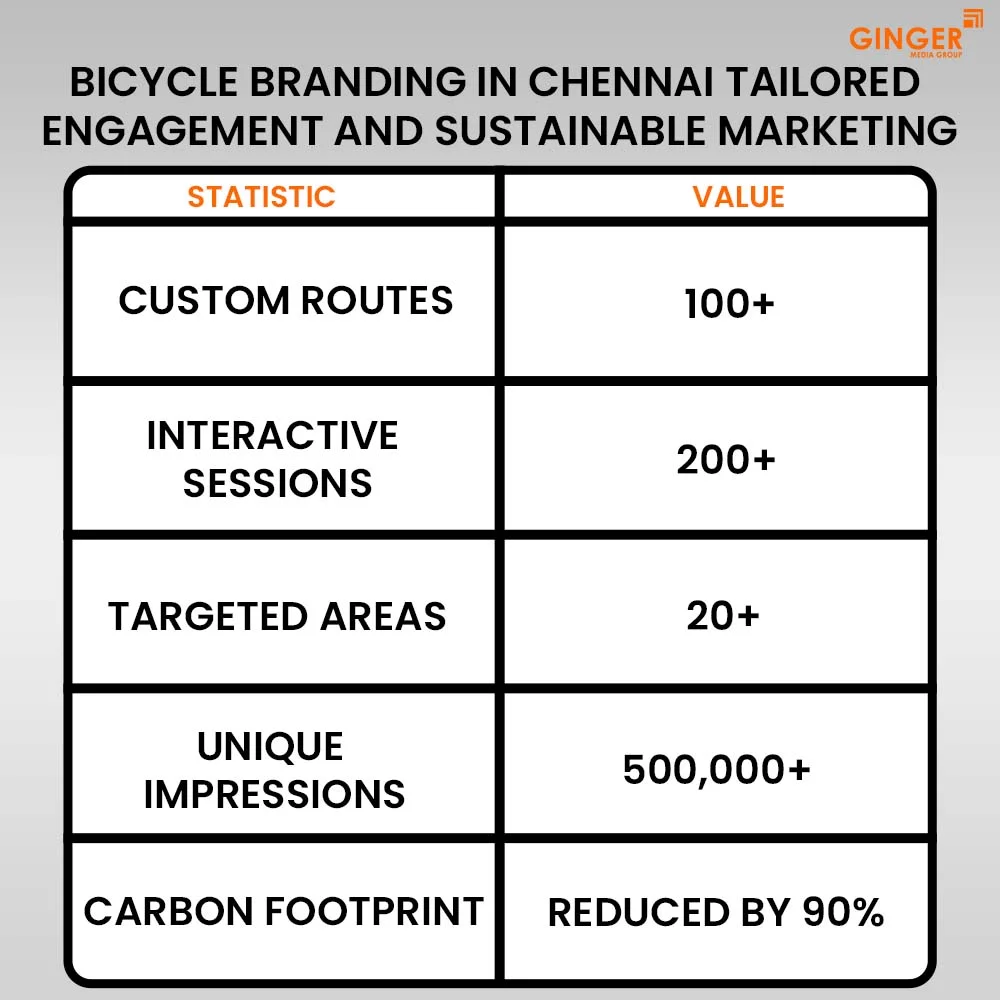 GINGER
MEDIA GROUP

BICYCLE BRANDING IN CHENNAI TAILORED ENGAGEMENT AND SUSTAINABLE MARKETING

| STATISTIC | VALUE |
|---|---|
| CUSTOM ROUTES | 100+ |
| INTERACTIVE SESSIONS | 200+ |
| TARGETED AREAS | 20+ |
| UNIQUE IMPRESSIONS | 500,000+ |
| CARBON FOOTPRINT | REDUCED BY 90% |